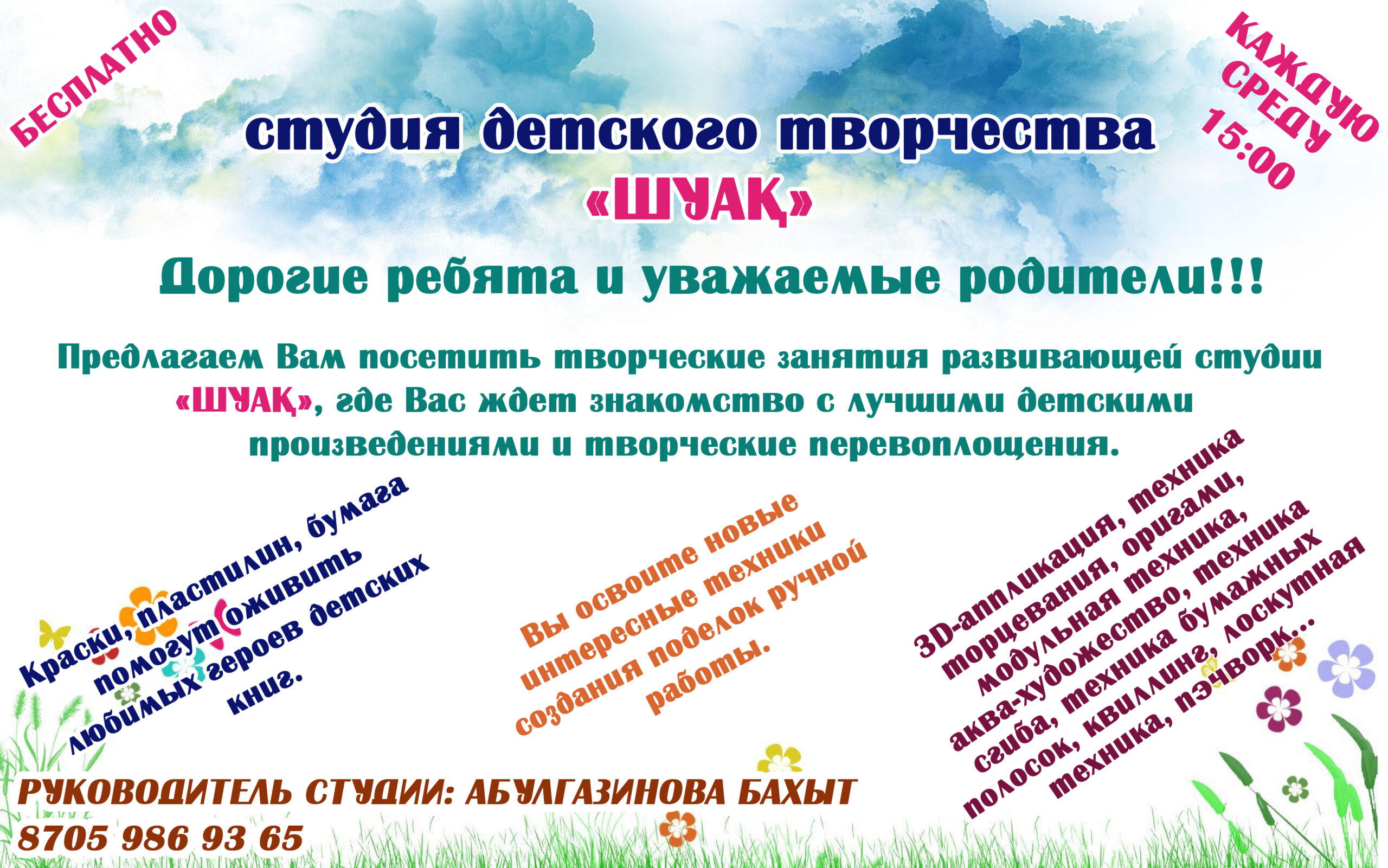 БЕСПЛАТНО

КАЖДУЮ СРЕДУ 15:00

студия детского творчества
«ШУАҚ»

Дорогие ребята и уважаемые родители!!!

Предлагаем Вам посетить творческие занятия развивающей студии «ШУАҚ», где Вас ждет знакомство с лучшими детскими произведениями и творческие перевоплощения.

Краски, пластилин, бумага помогут оживить любимых героев детских книг.

Вы освоите новые интересные техники создания поделок ручной работы.

3D-аппликация, техника торцевания, оригами, модульная техника, аква-художество, техника сгиба, техника бумажных полосок, квиллинг, лоскутная техника, пэчворк...

РУКОВОДИТЕЛЬ СТУДИИ: АБУЛГАЗИНОВА БАХЫТ
8705 986 93 65